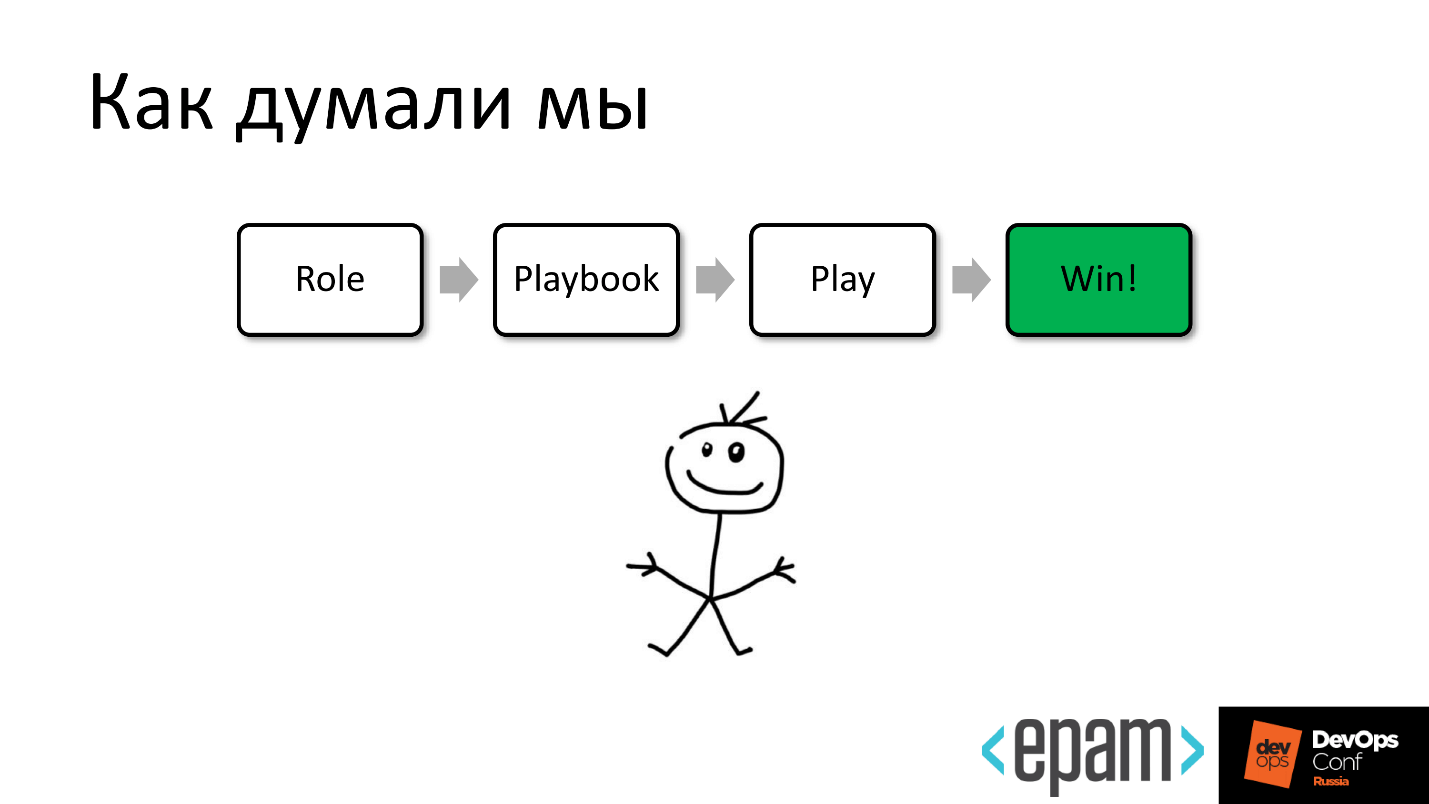 Как думали мы

Role
Playbook
Play
Win!

<epam>

dev ops
DevOps Conf Russia